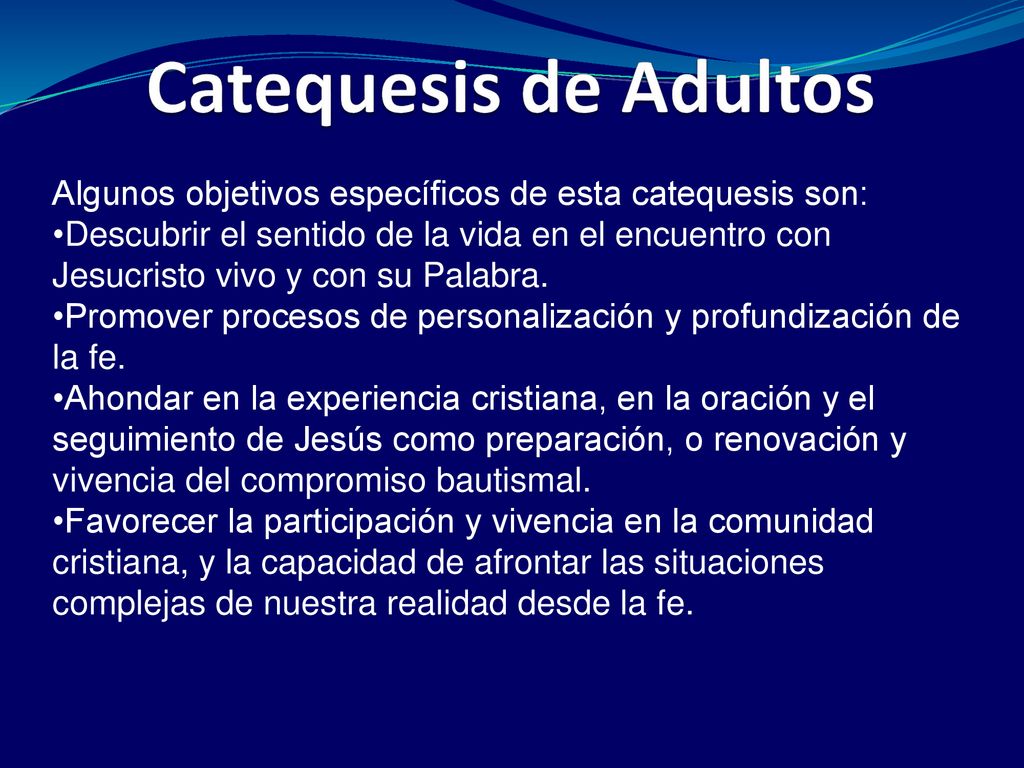 Catequesis de Adultos

Algunos objetivos específicos de esta catequesis son:
•Descubrir el sentido de la vida en el encuentro con Jesucristo vivo y con su Palabra.
•Promover procesos de personalización y profundización de la fe.
•Ahondar en la experiencia cristiana, en la oración y el seguimiento de Jesús como preparación, o renovación y vivencia del compromiso bautismal.
•Favorecer la participación y vivencia en la comunidad cristiana, y la capacidad de afrontar las situaciones complejas de nuestra realidad desde la fe.